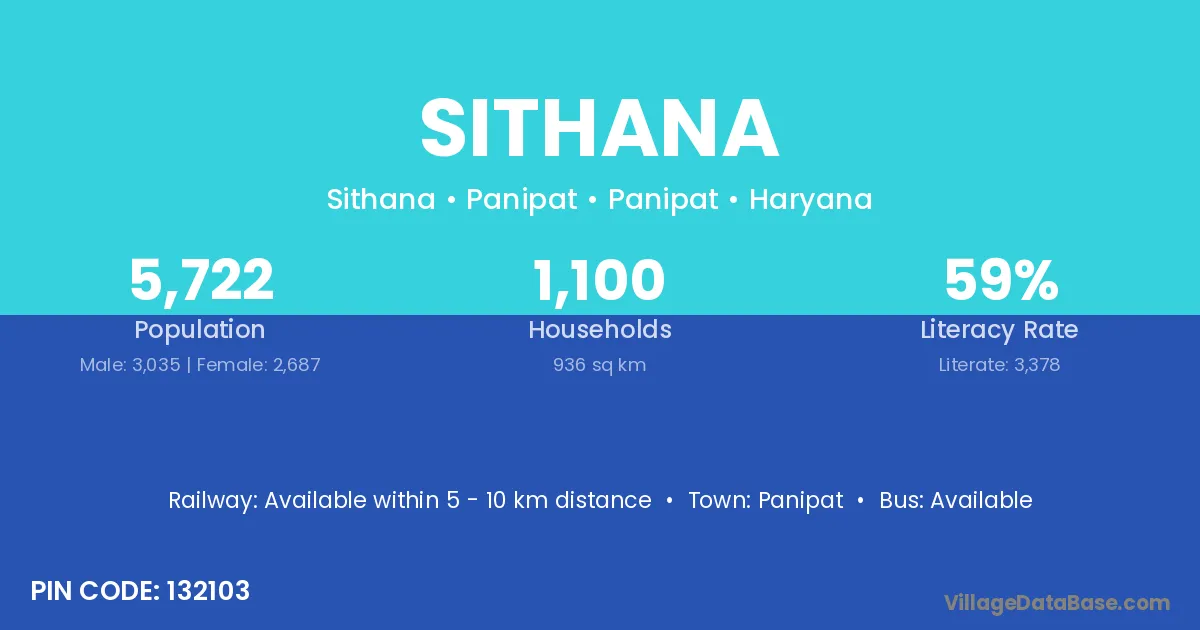 SITHANA

Sithana • Panipat • Panipat • Haryana

5,722
Population
Male: 3,035 | Female: 2,687

1,100
Households
936 sq km

59%
Literacy Rate
Literate: 3,378

Railway: Available within 5 - 10 km distance • Town: Panipat • Bus: Available

PIN CODE: 132103

VillageDataBase.com